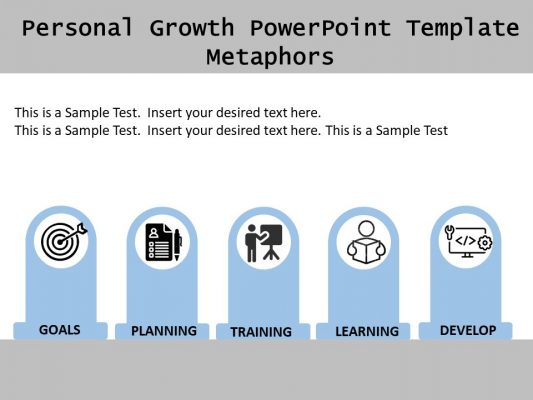 Personal Growth PowerPoint Template Metaphors

This is a Sample Test. Insert your desired text here.
This is a Sample Test. Insert your desired text here. This is a Sample Test

</>

GOALS

PLANNING

TRAINING

LEARNING

DEVELOP